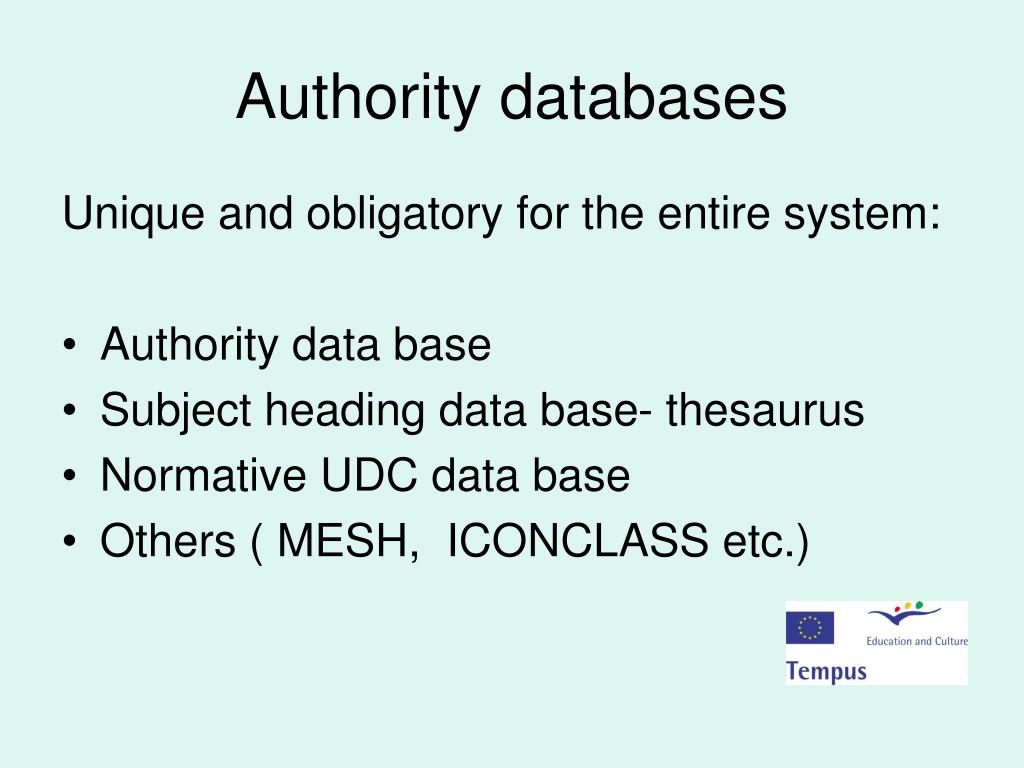 Authority databases

Unique and obligatory for the entire system:

• Authority data base
• Subject heading data base- thesaurus
• Normative UDC data base
• Others ( MESH, ICONCLASS etc.)

Education and Culture
Tempus